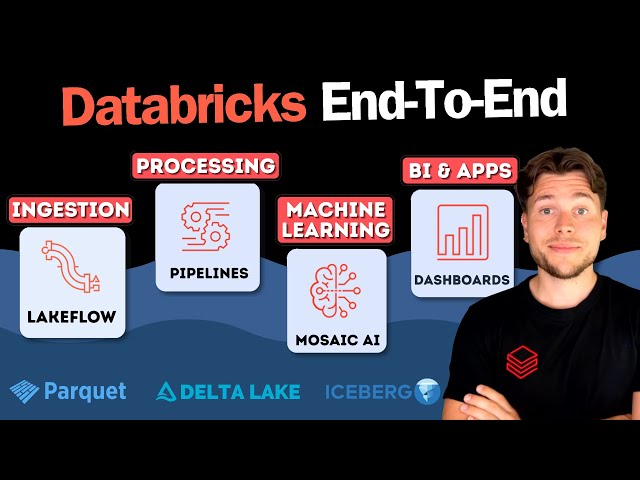 Databricks End-To-End

INGESTION

LAKEFLOW

PROCESSING

PIPELINES

MACHINE LEARNING

MOSAIC AI

BI & APPS

DASHBOARDS

Parquet

DELTA LAKE

ICEBERG